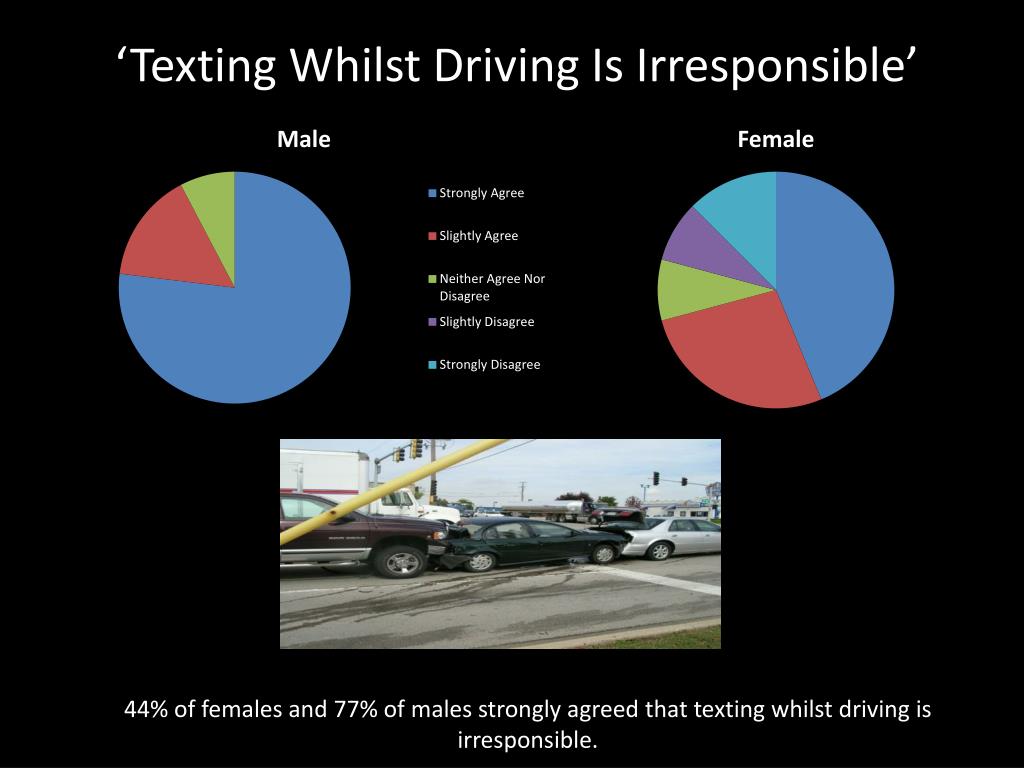 ‘Texting Whilst Driving Is Irresponsible’

Male

Female

Strongly Agree

Slightly Agree

Neither Agree Nor Disagree

Slightly Disagree

Strongly Disagree

44% of females and 77% of males strongly agreed that texting whilst driving is irresponsible.